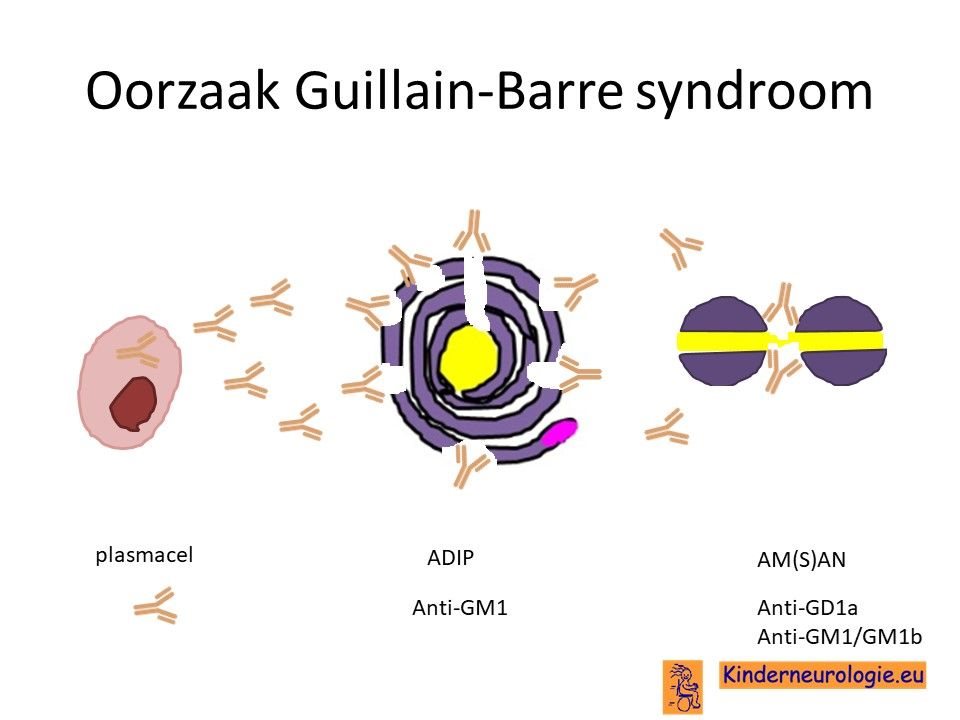 Oorzaak Guillain-Barre syndroom

plasmacel

ADIP

Anti-GM1

AM(S)AN

Anti-GD1a
Anti-GM1/GM1b

Kinderneurologie.eu